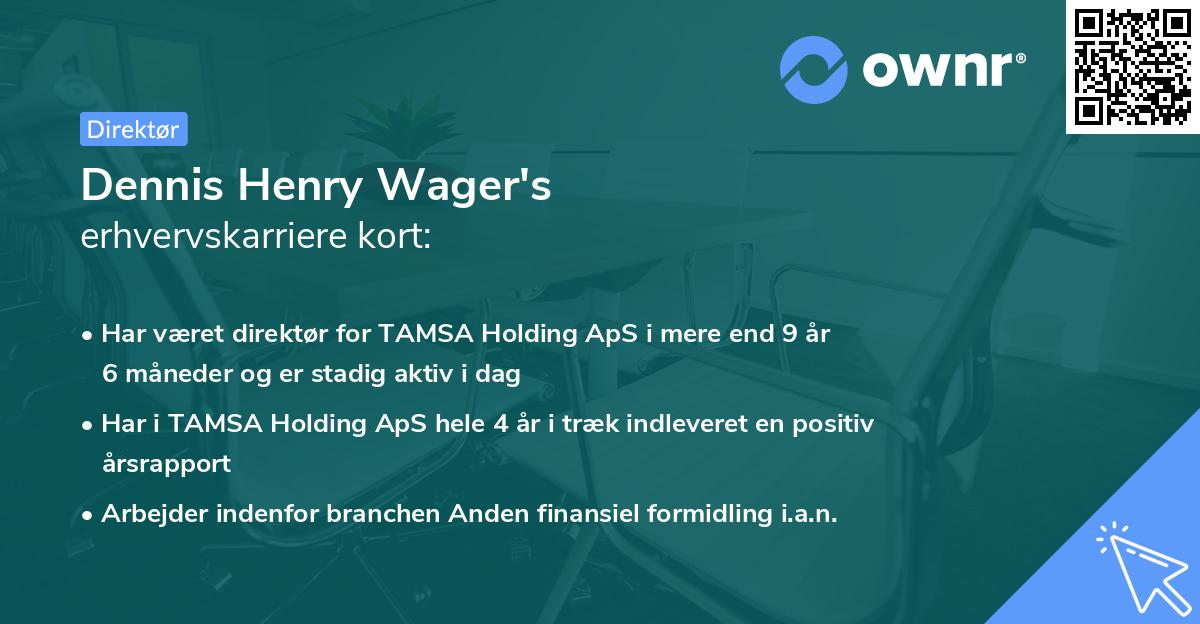 ownr®

Direktør

Dennis Henry Wager's
erhvervskarriere kort:

• Har været direktør for TAMSA Holding ApS i mere end 9 år 6 måneder og er stadig aktiv i dag

• Har i TAMSA Holding ApS hele 4 år i træk indleveret en positiv årsrapport

• Arbejder indenfor branchen Anden finansiel formidling i.a.n.